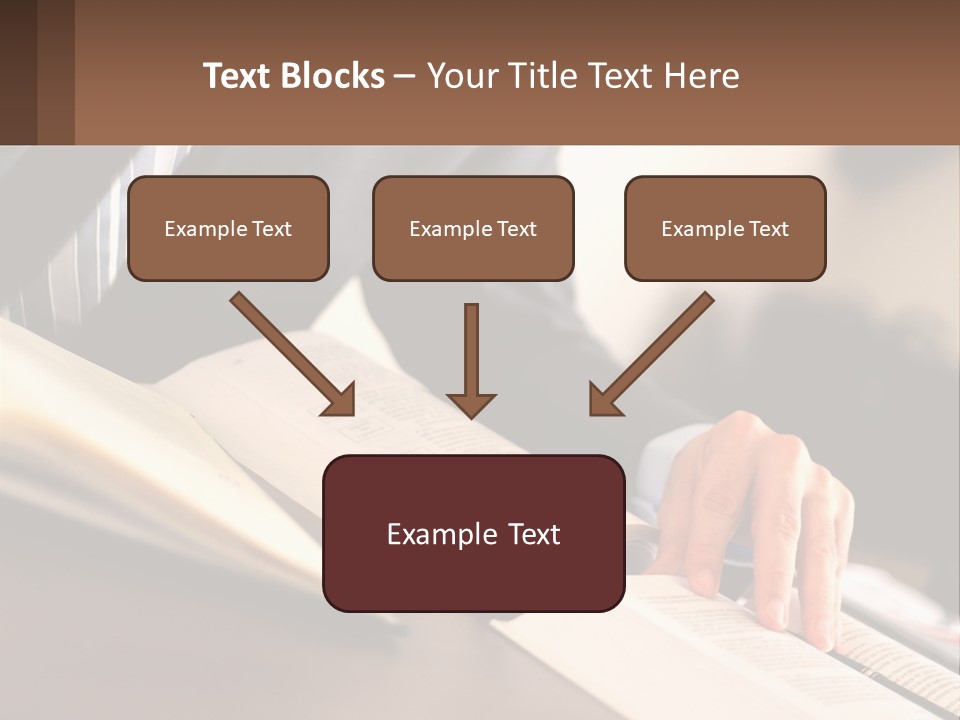 Text Blocks – Your Title Text Here

Example Text

Example Text

Example Text

Example Text